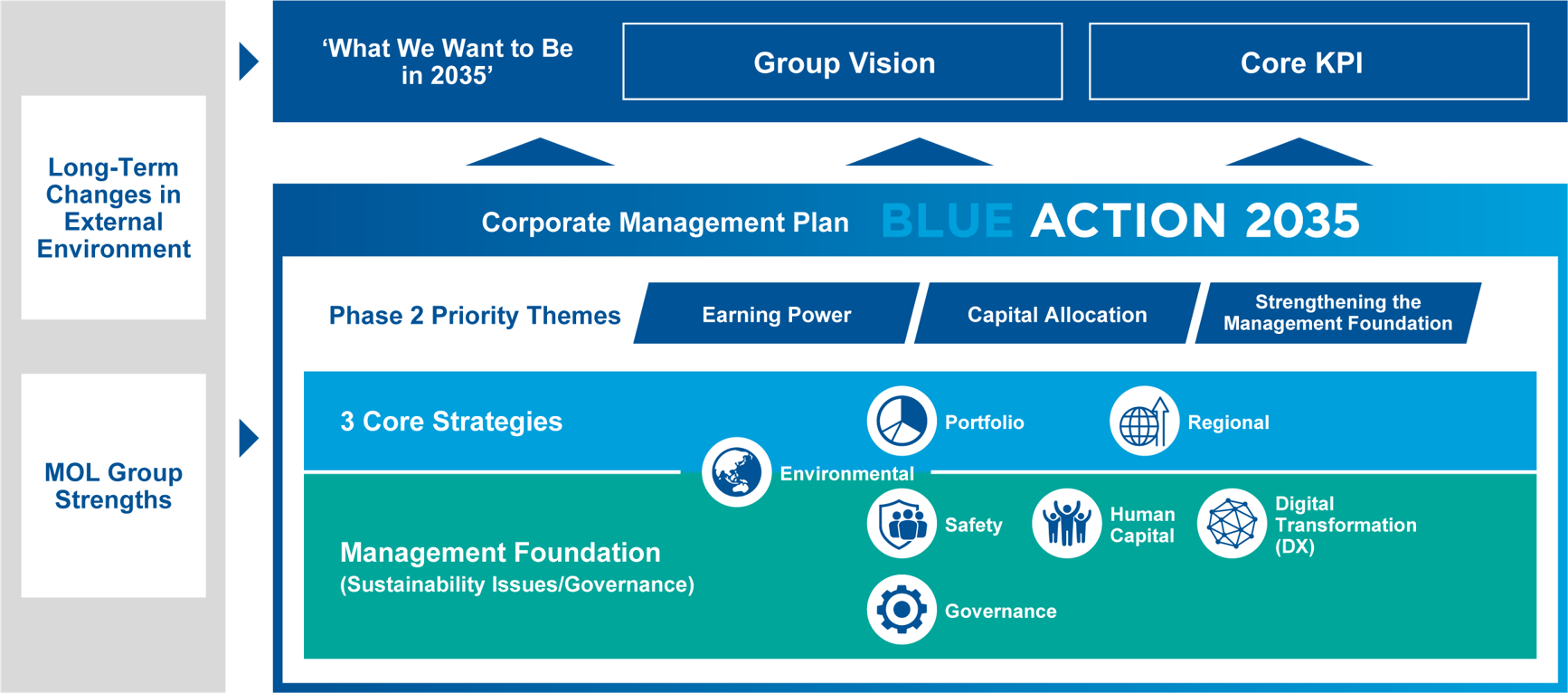 Long-Term Changes in External Environment

MOL Group Strengths

‘What We Want to Be in 2035’

Group Vision

Core KPI

Corporate Management Plan BLUE ACTION 2035

Phase 2 Priority Themes

Earning Power

Capital Allocation

Strengthening the Management Foundation

3 Core Strategies

Portfolio

Regional

Environmental

Management Foundation
(Sustainability Issues/Governance)

Safety

Human Capital

Digital Transformation (DX)

Governance